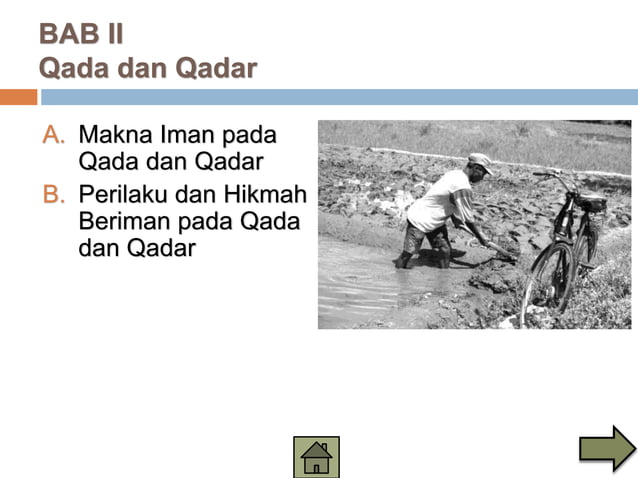 BAB II
Qada dan Qadar

A. Makna Iman pada Qada dan Qadar
B. Perilaku dan Hikmah Beriman pada Qada dan Qadar